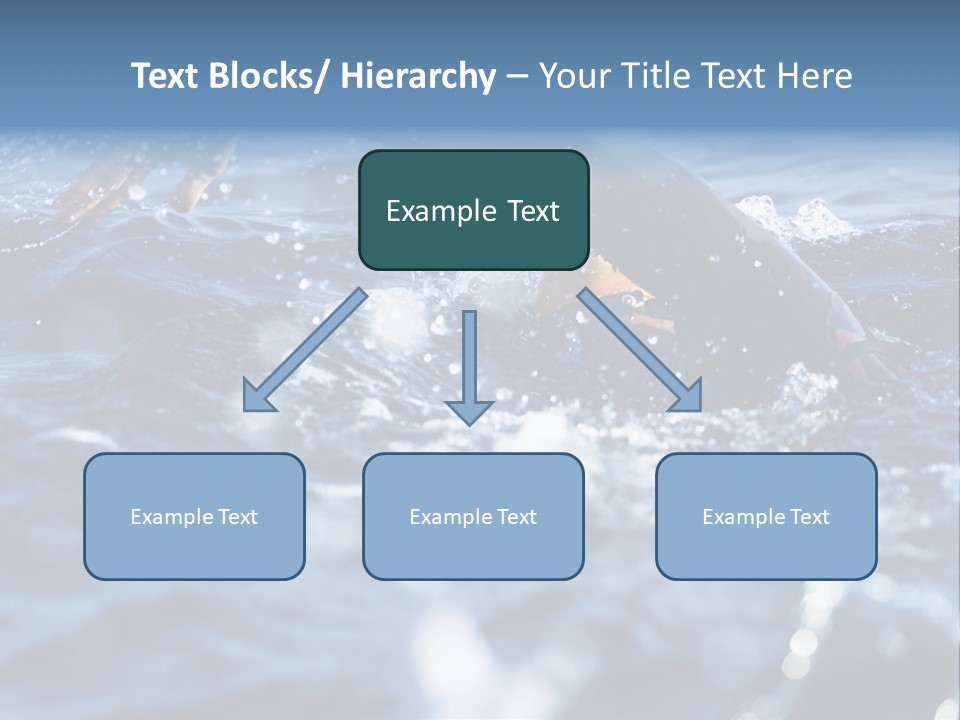 Text Blocks/ Hierarchy – Your Title Text Here

Example Text

Example Text

Example Text

Example Text